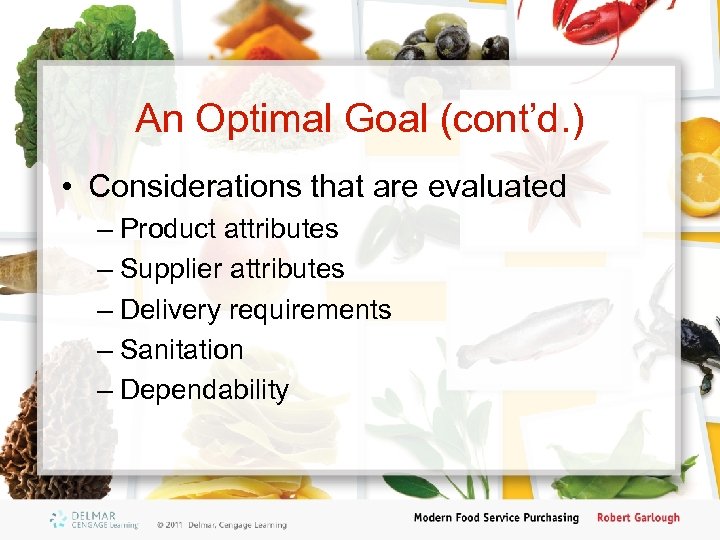 An Optimal Goal (cont'd.)

• Considerations that are evaluated
 – Product attributes
 – Supplier attributes
 – Delivery requirements
 – Sanitation
 – Dependability

DELMAR CENGAGE Learning

© 2011 Delmar, Cengage Learning

Modern Food Service Purchasing Robert Garlough